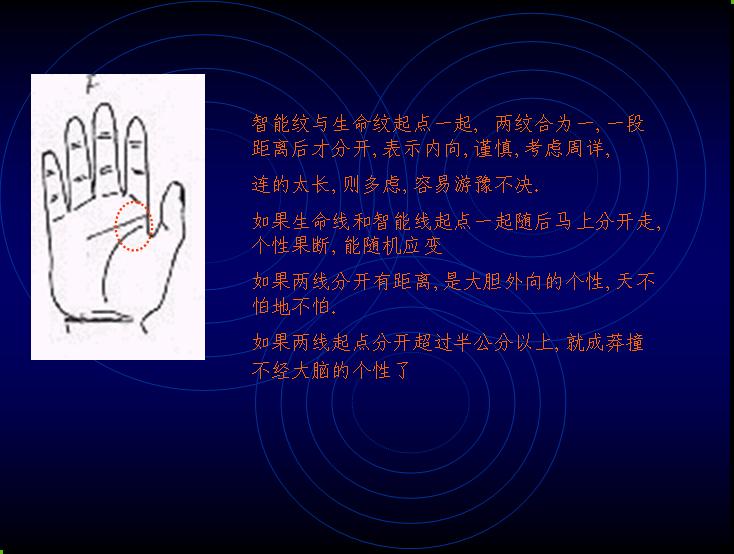 F

智能纹与生命纹起点一起， 两纹合为一，一段距离后才分开，表示内向，谨慎，考虑周详，

连的太长，则多虑，容易游豫不决.

如果生命线和智能线起点一起随后马上分开走，个性果断，能随机应变

如果两线分开有距离，是大胆外向的个性，天不怕地不怕.

如果两线起点分开超过半公分以上，就成莽撞不经大脑的个性了